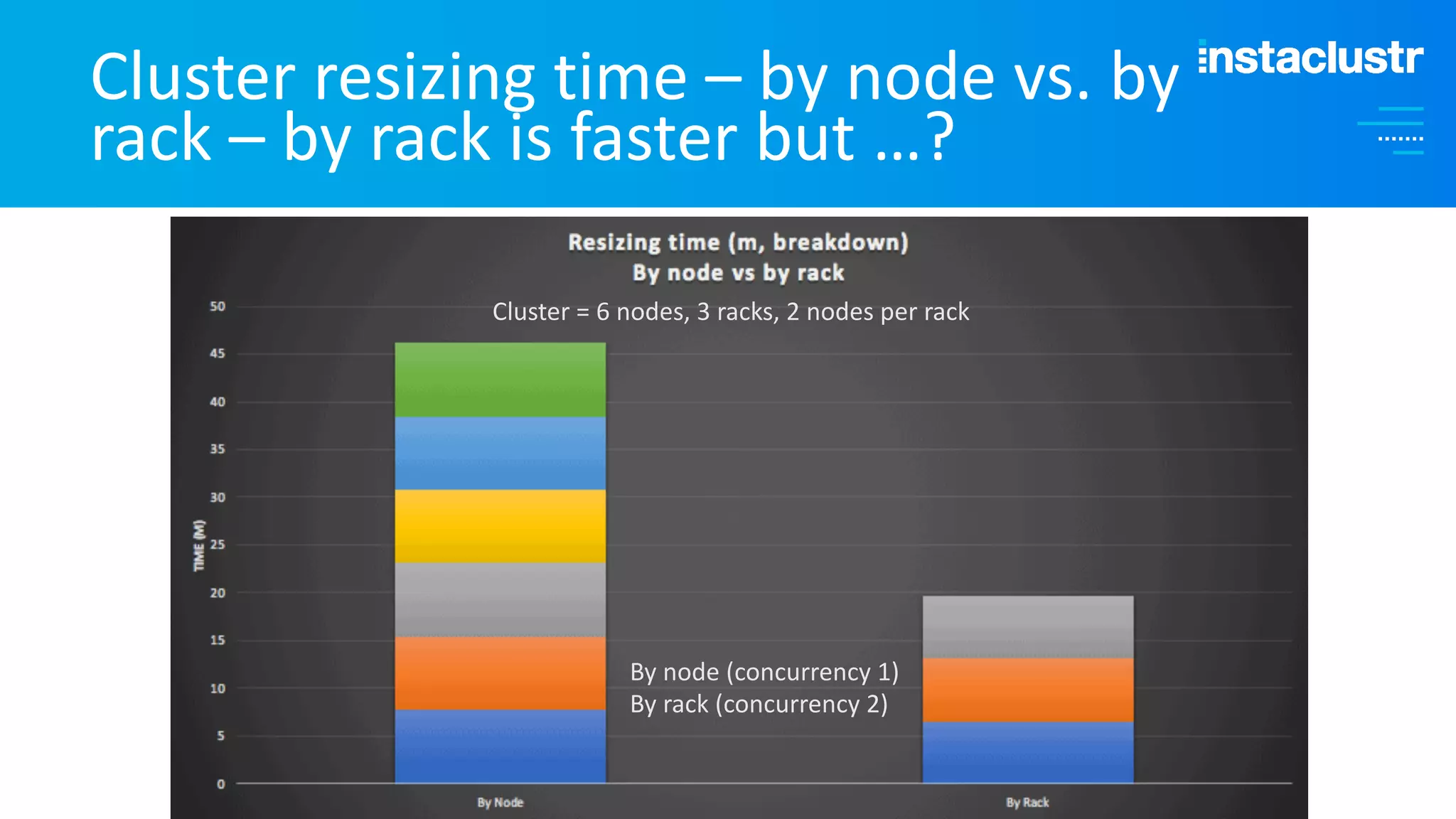 Cluster resizing time – by node vs. by rack – by rack is faster but …?

instaclustr

Resizing time (m, breakdown)
By node vs by rack

Cluster = 6 nodes, 3 racks, 2 nodes per rack

TIME (M)

50
45
40
35
30
25
20
15
10
5
0

By node (concurrency 1)
By rack (concurrency 2)

By Node

By Rack